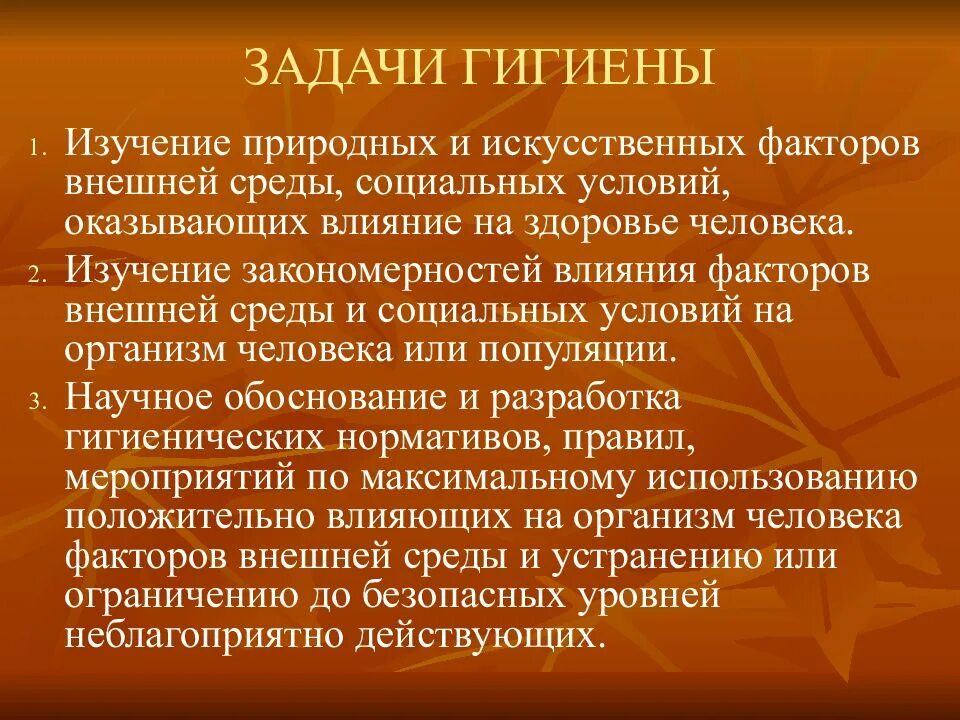 ЗАДАЧИ ГИГИЕНЫ

1. Изучение природных и искусственных факторов внешней среды, социальных условий, оказывающих влияние на здоровье человека.
2. Изучение закономерностей влияния факторов внешней среды и социальных условий на организм человека или популяции.
3. Научное обоснование и разработка гигиенических нормативов, правил, мероприятий по максимальному использованию положительно влияющих на организм человека факторов внешней среды и устранению или ограничению до безопасных уровней неблагоприятно действующих.